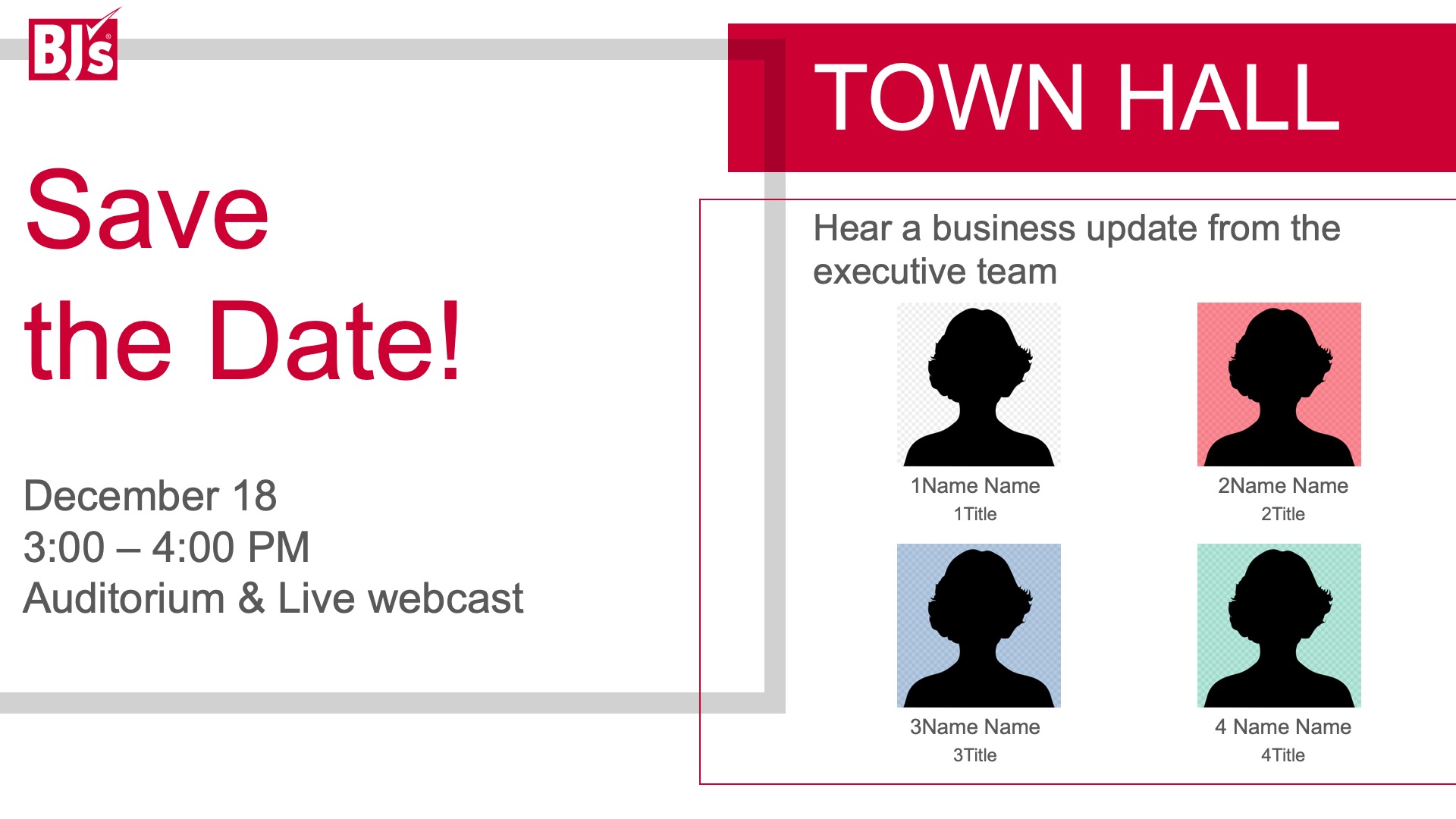 BJ's

Save the Date!

December 18
3:00 – 4:00 PM
Auditorium & Live webcast

TOWN HALL

Hear a business update from the executive team

1Name Name
1Title

2Name Name
2Title

3Name Name
3Title

4 Name Name
4Title